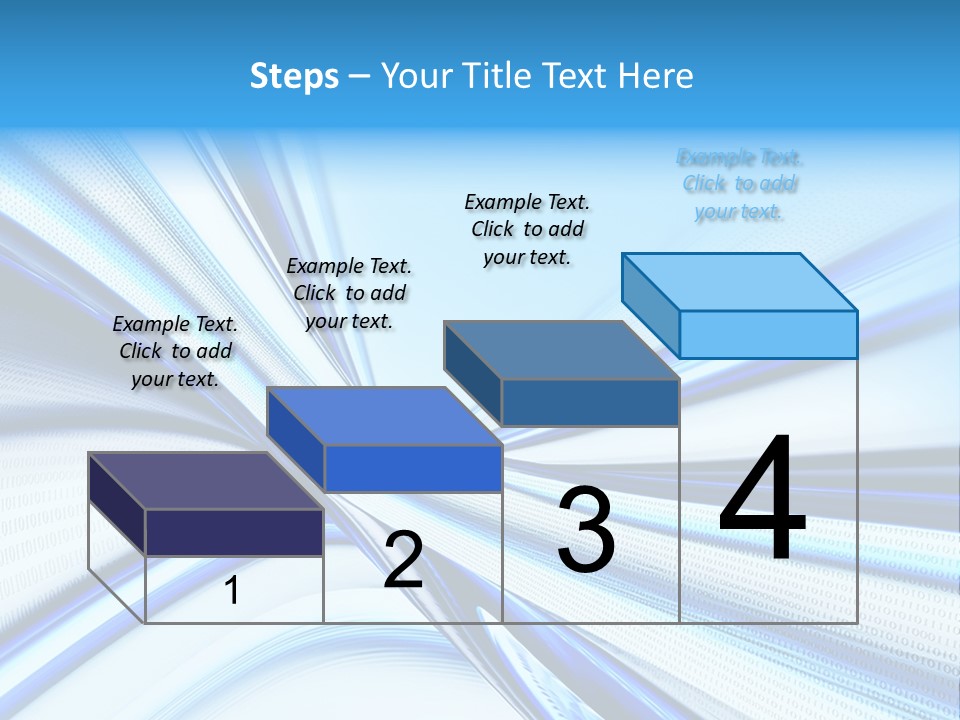 Steps – Your Title Text Here

Example Text. Click to add your text.

Example Text. Click to add your text.

Example Text. Click to add your text.

Example Text. Click to add your text.

1

2

3

4